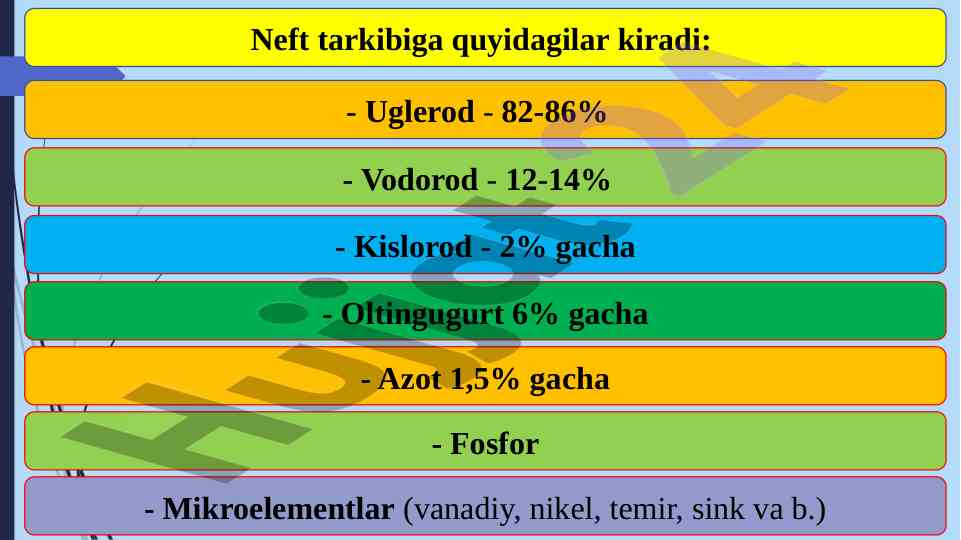 Neft tarkibiga quyidagilar kiradi:

- Uglerod - 82-86%

- Vodorod - 12-14%

- Kislorod - 2% gacha

- Oltingugurt 6% gacha

- Azot 1,5% gacha

- Fosfor

- Mikroelementlar (vanadiy, nikel, temir, sink va b.)

Hujjat24